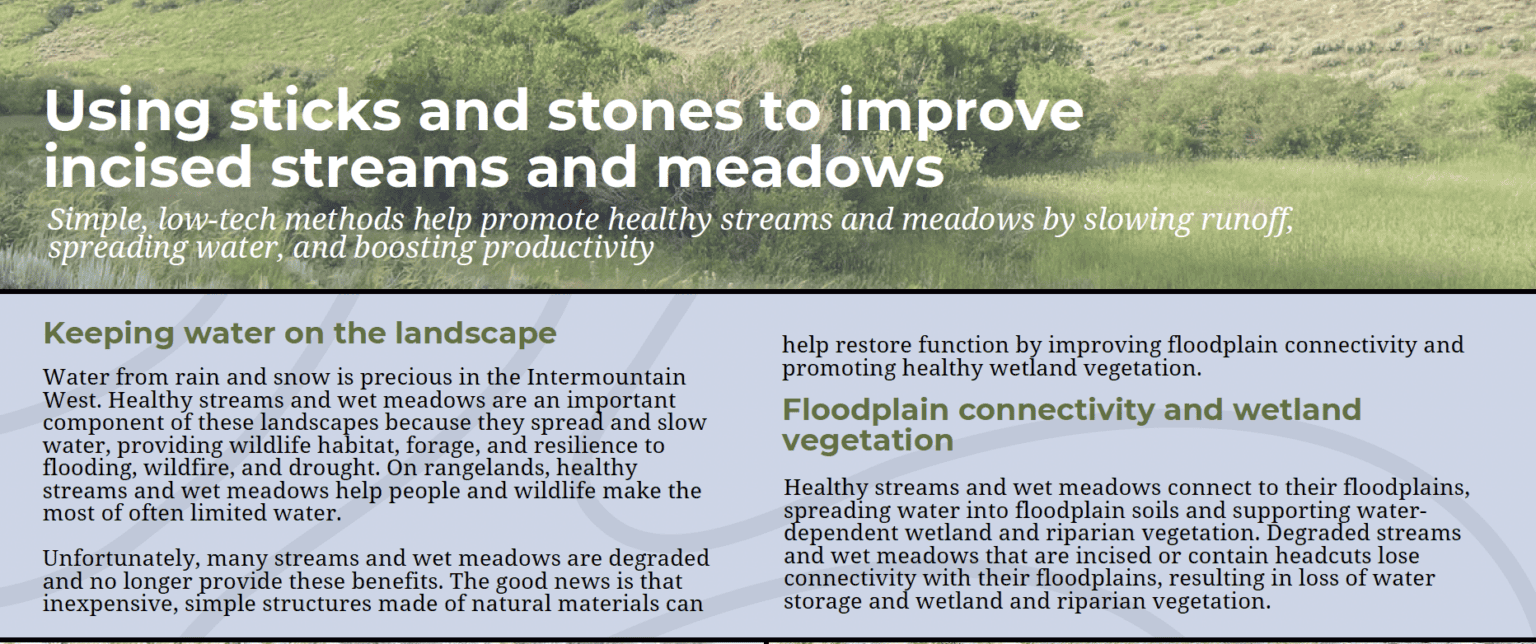 Using sticks and stones to improve incised streams and meadows

Simple, low-tech methods help promote healthy streams and meadows by slowing runoff, spreading water, and boosting productivity

Keeping water on the landscape

Water from rain and snow is precious in the Intermountain West. Healthy streams and wet meadows are an important component of these landscapes because they spread and slow water, providing wildlife habitat, forage, and resilience to flooding, wildfire, and drought. On rangelands, healthy streams and wet meadows help people and wildlife make the most of often limited water.

Unfortunately, many streams and wet meadows are degraded and no longer provide these benefits. The good news is that inexpensive, simple structures made of natural materials can help restore function by improving floodplain connectivity and promoting healthy wetland vegetation.

Floodplain connectivity and wetland vegetation

Healthy streams and wet meadows connect to their floodplains, spreading water into floodplain soils and supporting water-dependent wetland and riparian vegetation. Degraded streams and wet meadows that are incised or contain headcuts lose connectivity with their floodplains, resulting in loss of water storage and wetland and riparian vegetation.